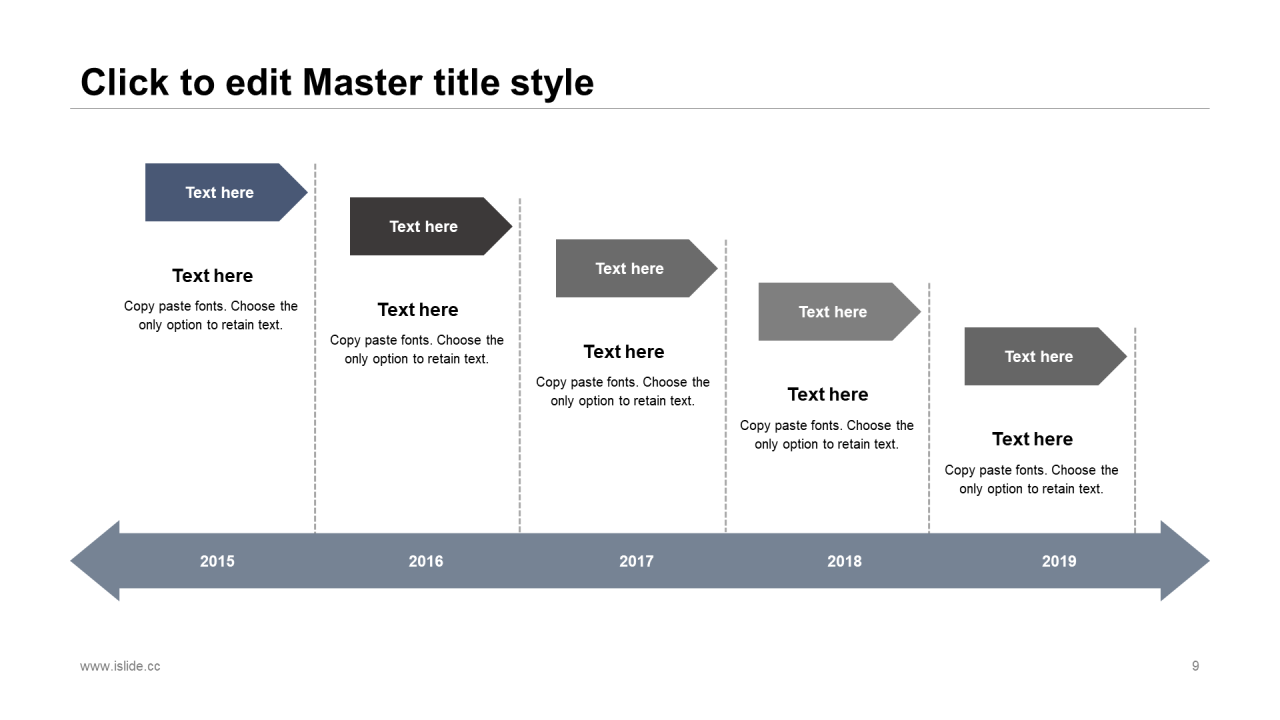 Click to edit Master title style

Text here

Text here

Copy paste fonts. Choose the only option to retain text.

Text here

Text here

Copy paste fonts. Choose the only option to retain text.

Text here

Text here

Copy paste fonts. Choose the only option to retain text.

Text here

Text here

Copy paste fonts. Choose the only option to retain text.

Text here

Text here

Copy paste fonts. Choose the only option to retain text.

2015

2016

2017

2018

2019

www.islide.cc

9